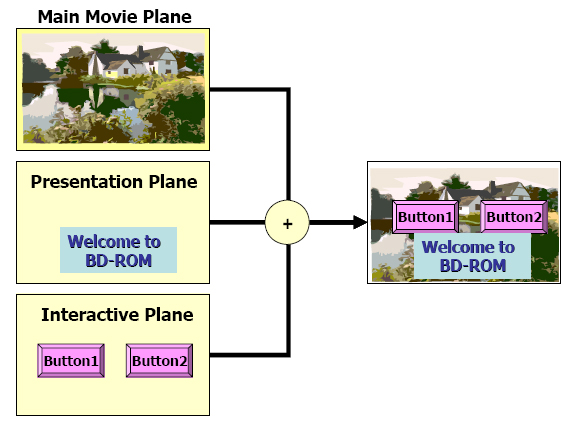 Main Movie Plane

Presentation Plane

Welcome to BD-ROM

Interactive Plane

Button1

Button2

+

Button1

Button2

Welcome to BD-ROM